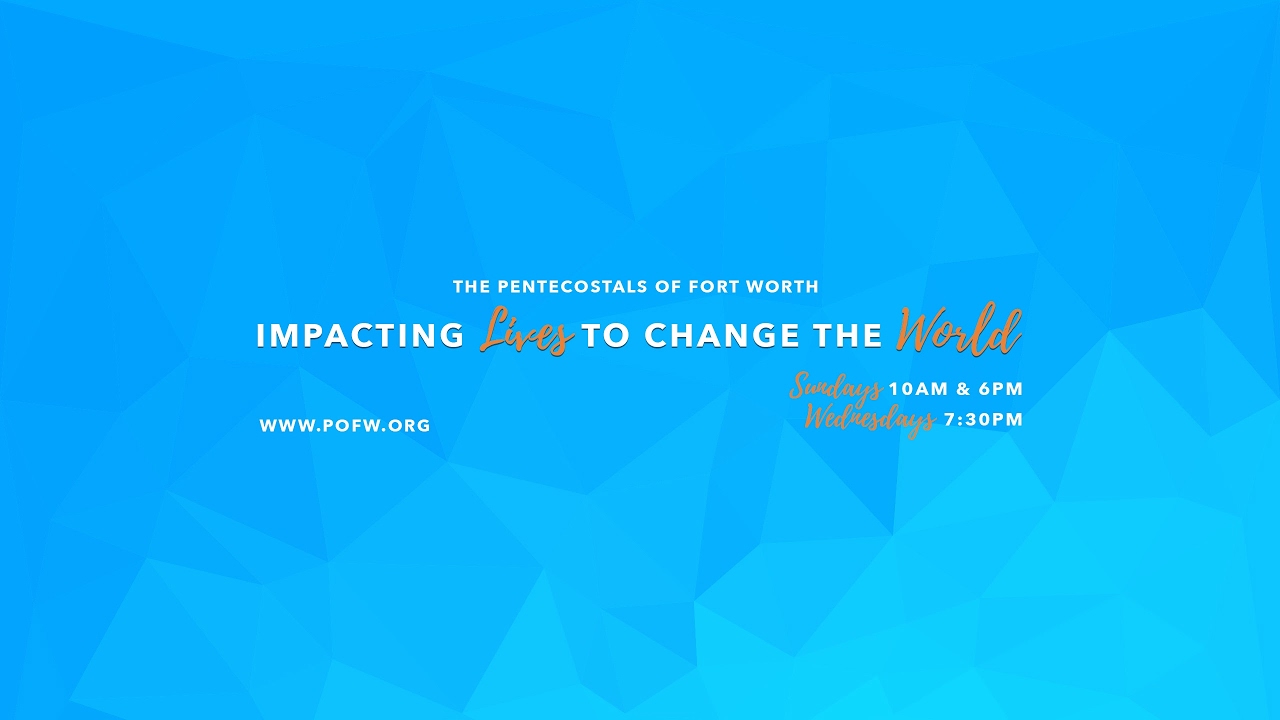 THE PENTECOSTALS OF FORT WORTH

IMPACTING Lives TO CHANGE THE World

WWW.POFW.ORG

Sundays 10AM & 6PM
Wednesdays 7:30PM